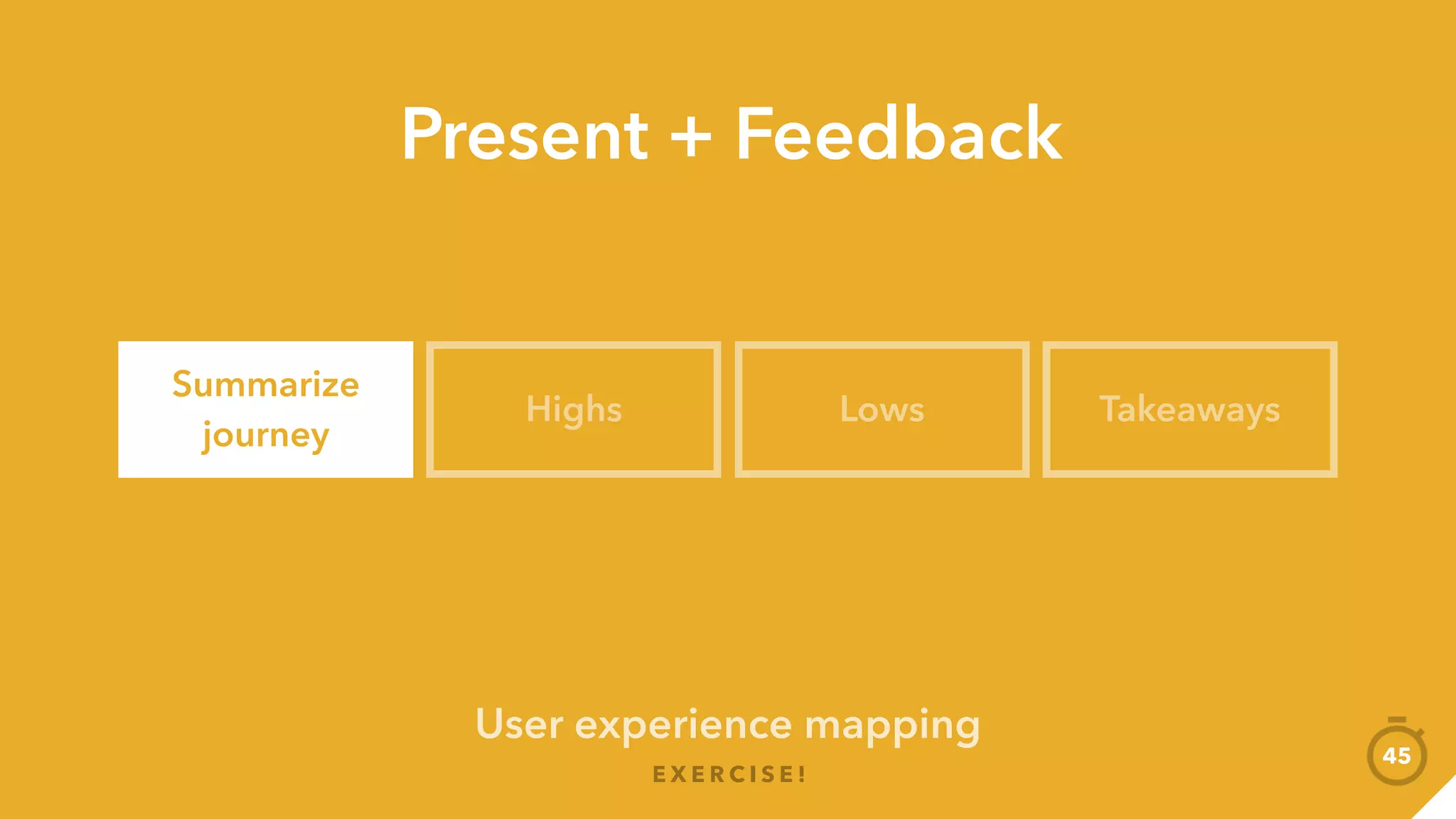 Present + Feedback

Summarize journey

Highs

Lows

Takeaways

User experience mapping

EXERCISE!

45